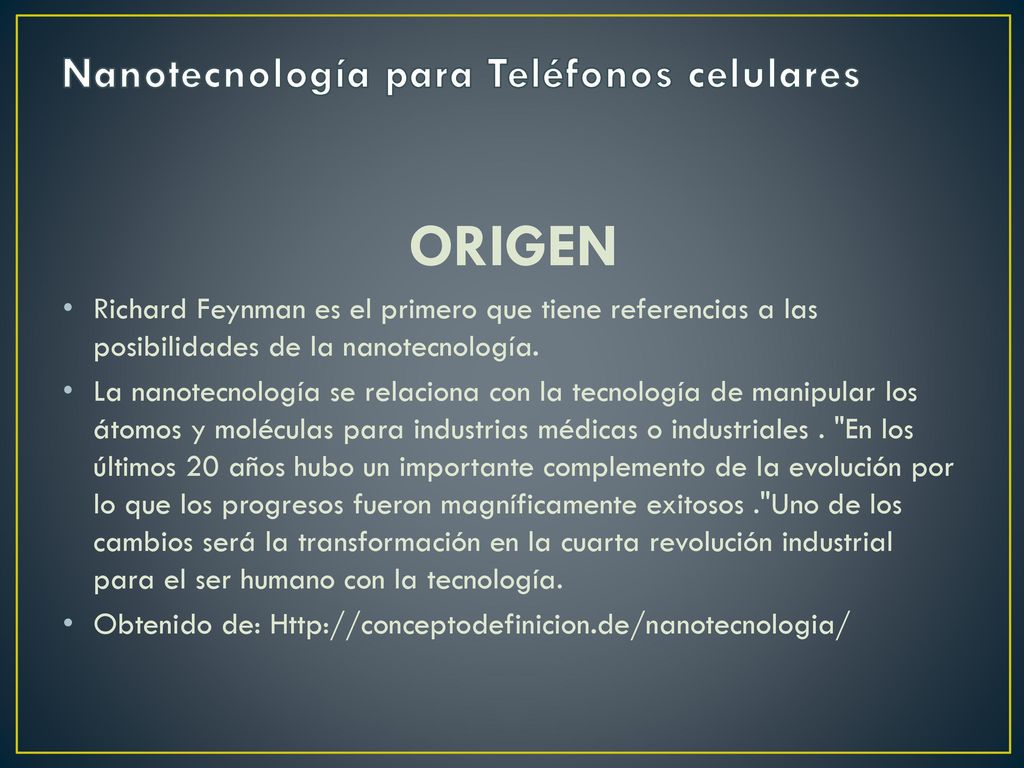 Nanotecnología para Teléfonos celulares

ORIGEN

• Richard Feynman es el primero que tiene referencias a las posibilidades de la nanotecnología.
• La nanotecnología se relaciona con la tecnología de manipular los átomos y moléculas para industrias médicas o industriales . "En los últimos 20 años hubo un importante complemento de la evolución por lo que los progresos fueron magníficamente exitosos ."Uno de los cambios será la transformación en la cuarta revolución industrial para el ser humano con la tecnología.
• Obtenido de: Http://conceptodefinicion.de/nanotecnologia/